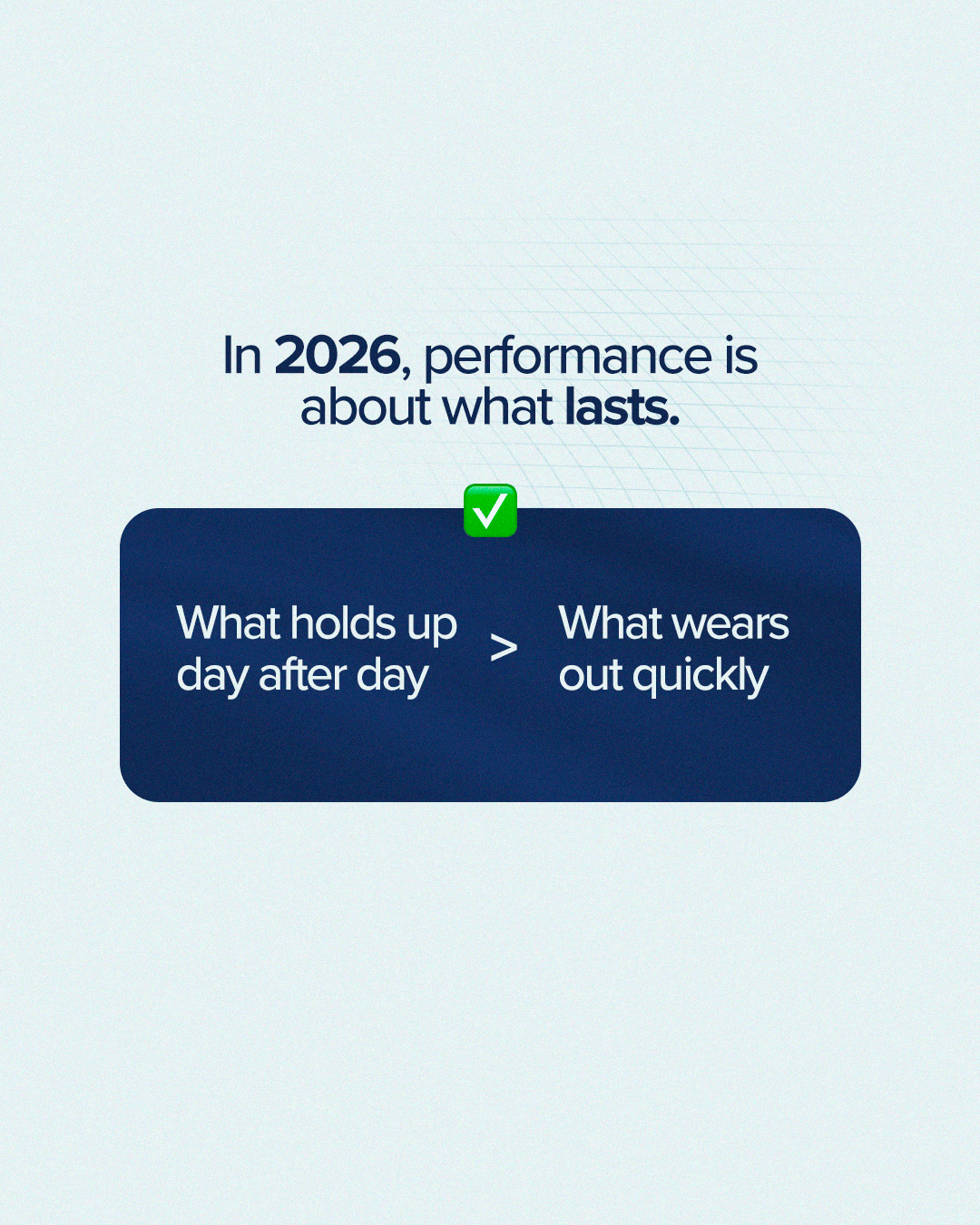 In 2026, performance is about what lasts.

✅

What holds up day after day > What wears out quickly